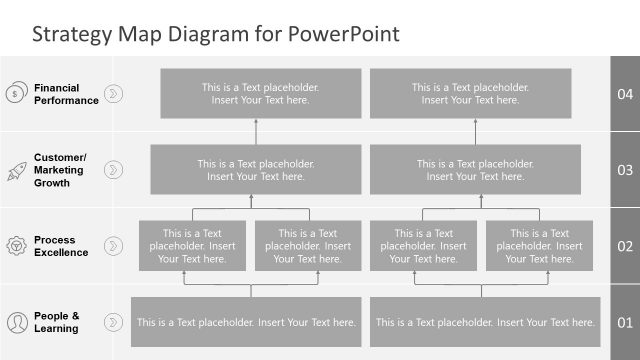 Strategy Map Diagram for PowerPoint

Financial Performance

This is a Text placeholder. Insert Your Text here.

This is a Text placeholder. Insert Your Text here.

04

Customer/ Marketing Growth

This is a Text placeholder. Insert Your Text here.

This is a Text placeholder. Insert Your Text here.

03

Process Excellence

This is a Text placeholder. Insert Your Text here.

This is a Text placeholder. Insert Your Text here.

This is a Text placeholder. Insert Your Text here.

This is a Text placeholder. Insert Your Text here.

02

People & Learning

This is a Text placeholder. Insert Your Text here.

This is a Text placeholder. Insert Your Text here.

01